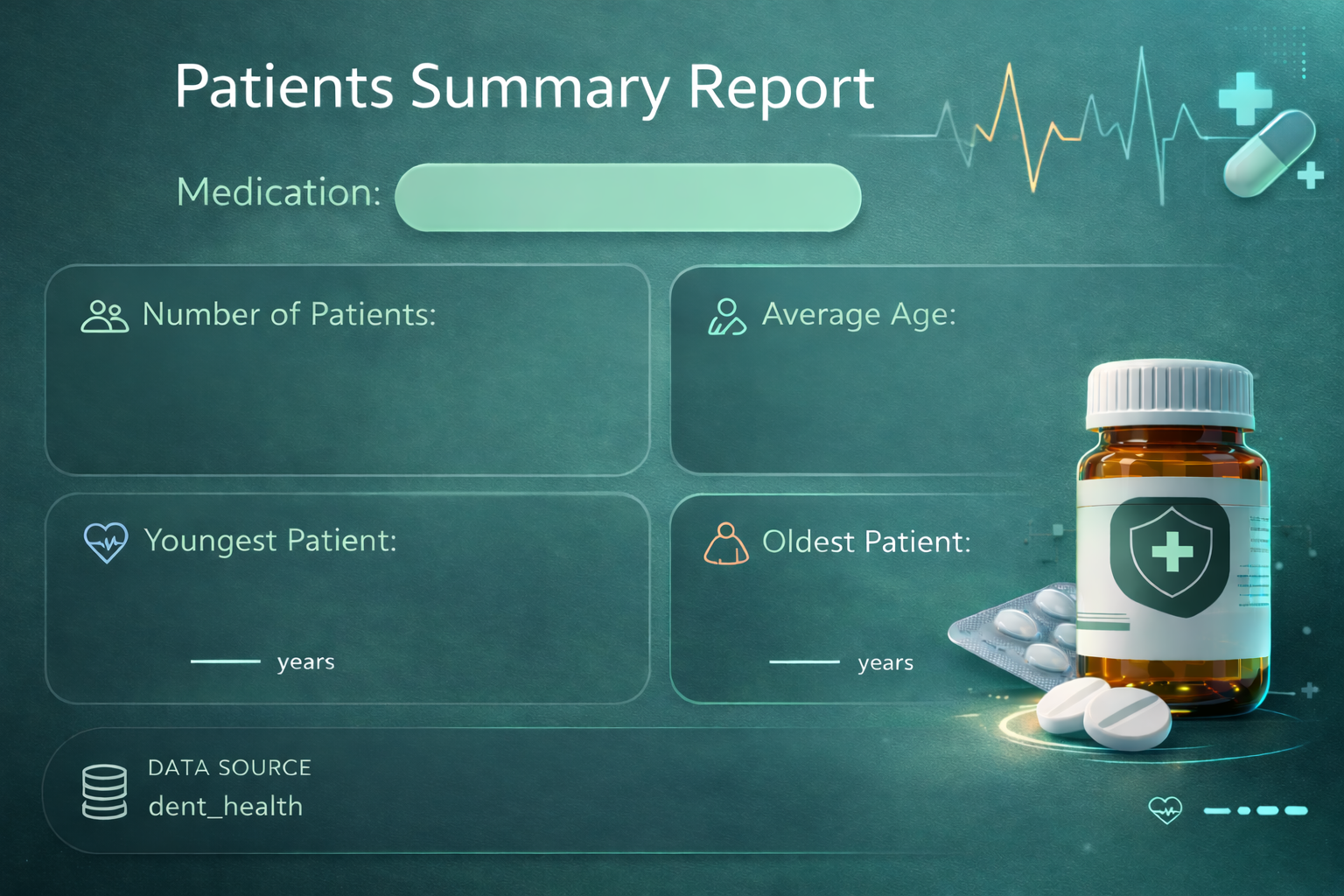 Patients Summary Report

Medication:

Number of Patients:

Average Age:

Youngest Patient:

years

Oldest Patient:

years

DATA SOURCE
dent_health